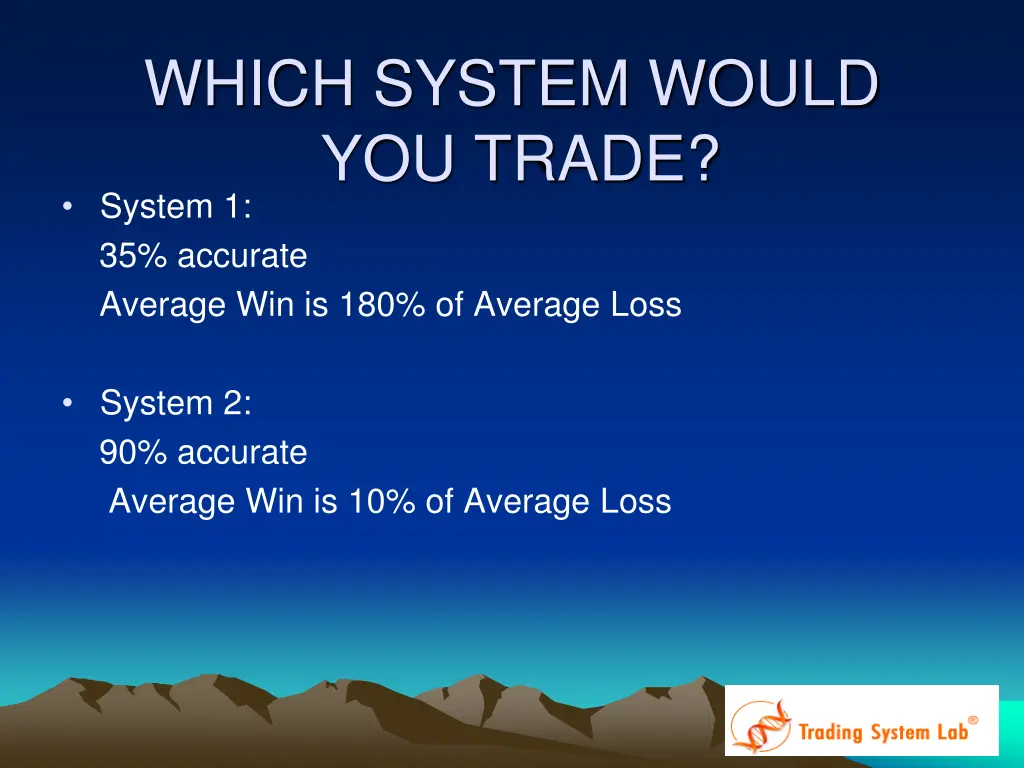 WHICH SYSTEM WOULD YOU TRADE?

• System 1:
35% accurate
Average Win is 180% of Average Loss

• System 2:
90% accurate
Average Win is 10% of Average Loss

Trading System Lab®